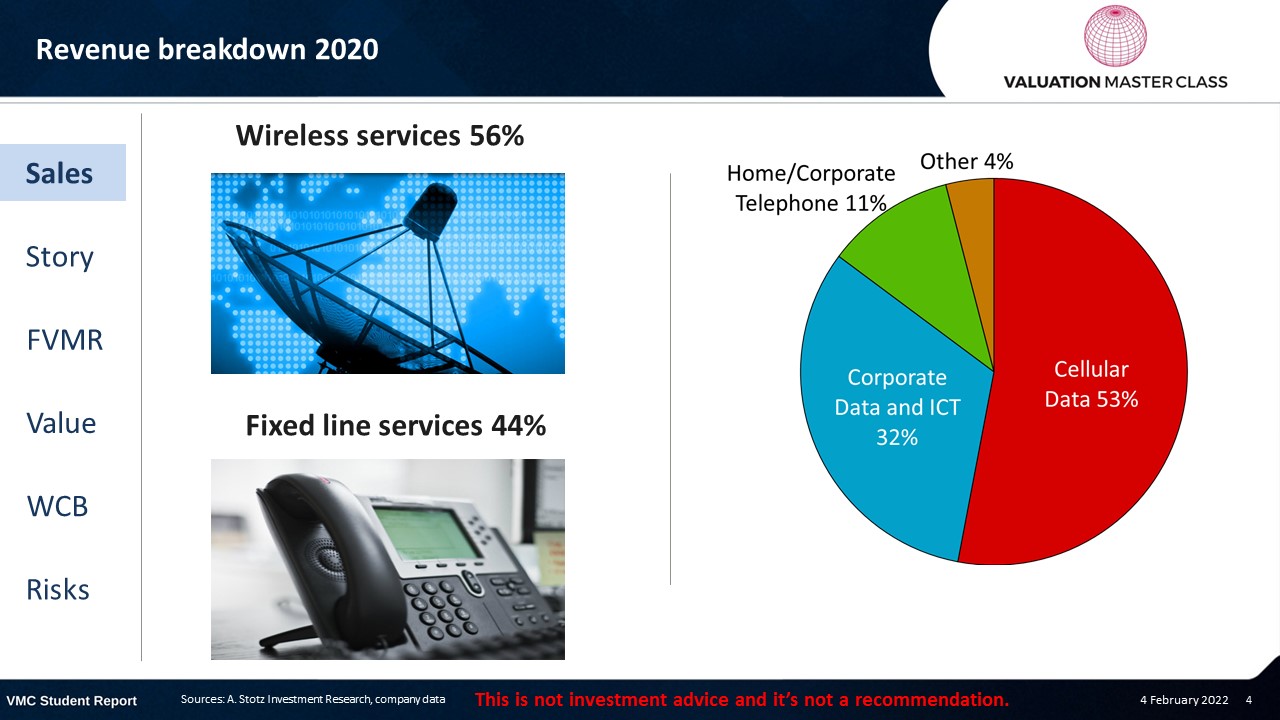 Revenue breakdown 2020

VALUATION MASTER CLASS

Sales

Story

FVMR

Value

WCB

Risks

Wireless services 56%

Fixed line services 44%

Home/Corporate Telephone 11%

Other 4%

Corporate Data and ICT 32%

Cellular Data 53%

VMC Student Report

Sources: A. Stotz Investment Research, company data

This is not investment advice and it's not a recommendation.

4 February 2022 4